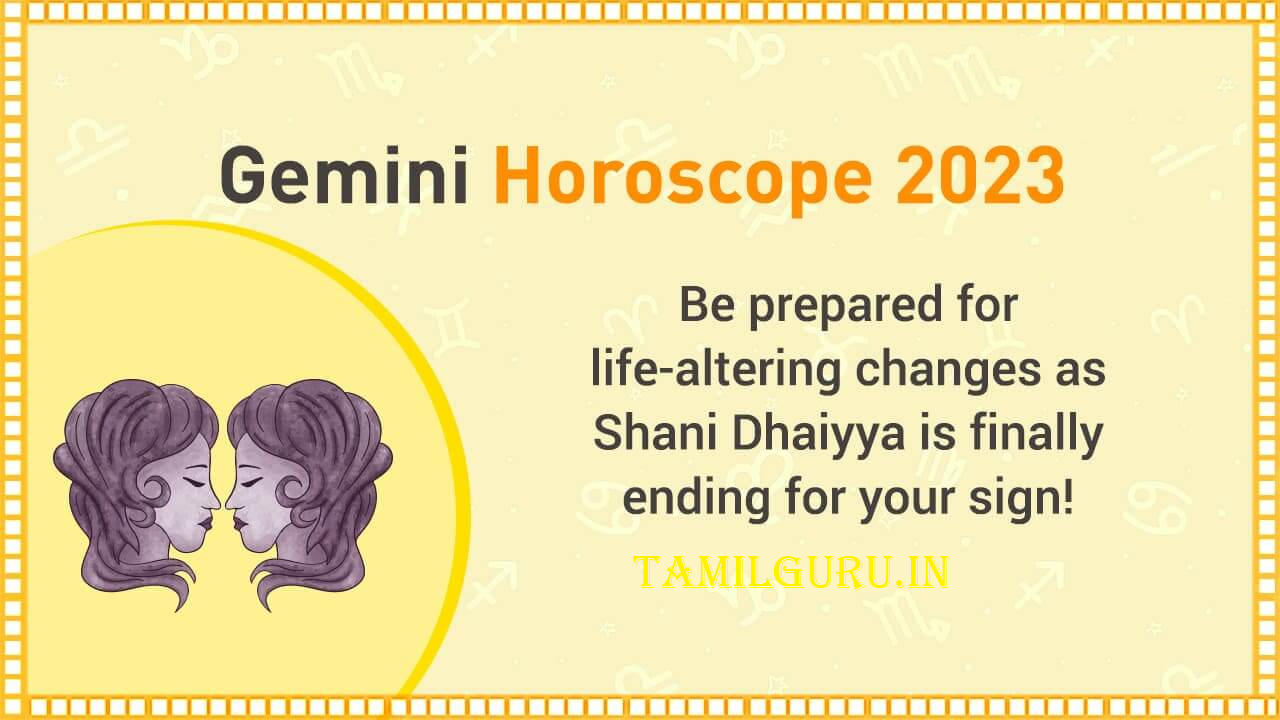 Gemini Horoscope 2023

Be prepared for life-altering changes as Shani Dhaiyya is finally ending for your sign!

TAMILGURU.IN